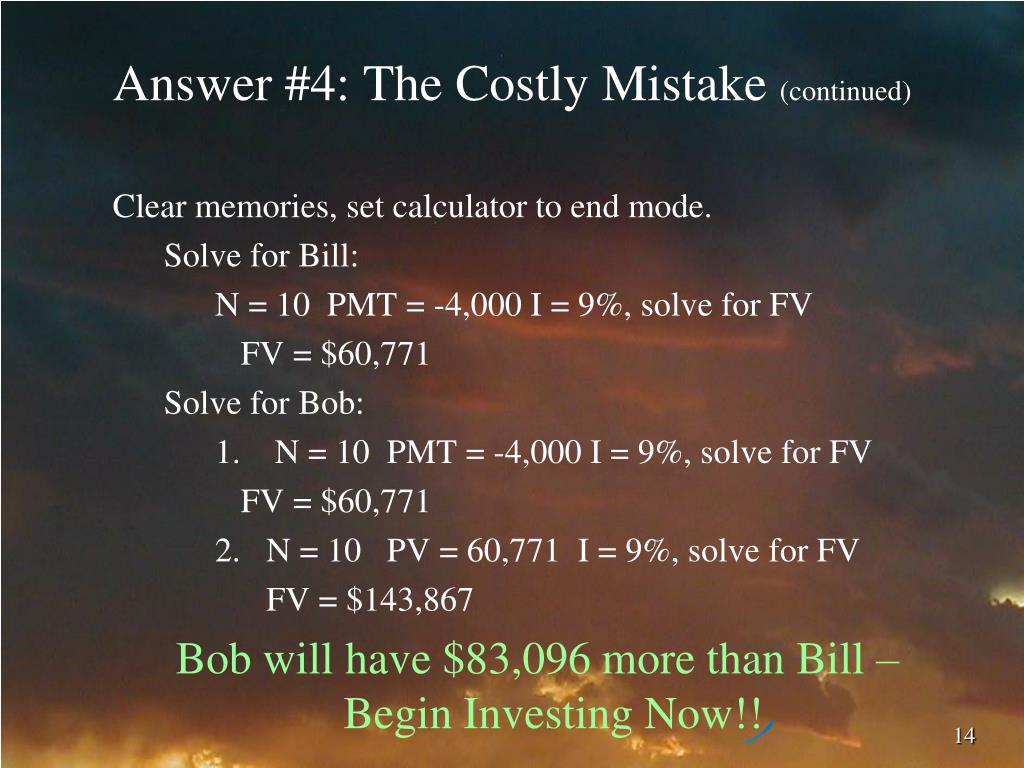 Answer #4: The Costly Mistake (continued)

Clear memories, set calculator to end mode.

Solve for Bill:

N = 10 PMT = -4,000 I = 9%, solve for FV

FV = $60,771

Solve for Bob:

1. N = 10 PMT = -4,000 I = 9%, solve for FV

FV = $60,771

2. N = 10 PV = 60,771 I = 9%, solve for FV

FV = $143,867

Bob will have $83,096 more than Bill – Begin Investing Now!!

14